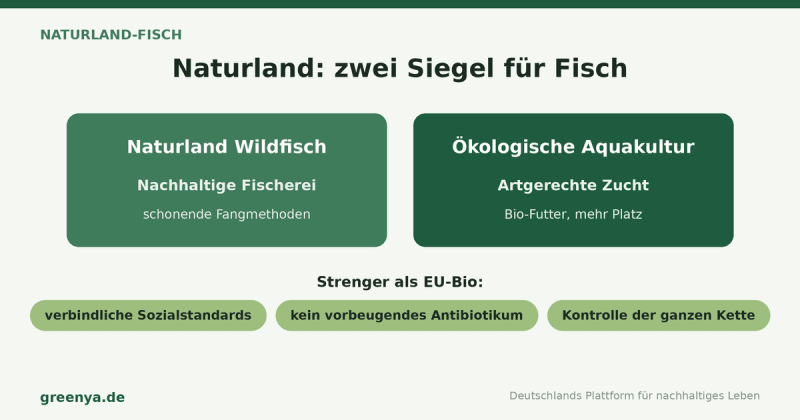 NATURLAND-FISCH

Naturland: zwei Siegel für Fisch

Naturland Wildfisch

Nachhaltige Fischerei

schonende Fangmethoden

Ökologische Aquakultur

Artgerechte Zucht

Bio-Futter, mehr Platz

Strenger als EU-Bio:

verbindliche Sozialstandards

kein vorbeugendes Antibiotikum

Kontrolle der ganzen Kette

greenya.de

Deutschlands Plattform für nachhaltiges Leben